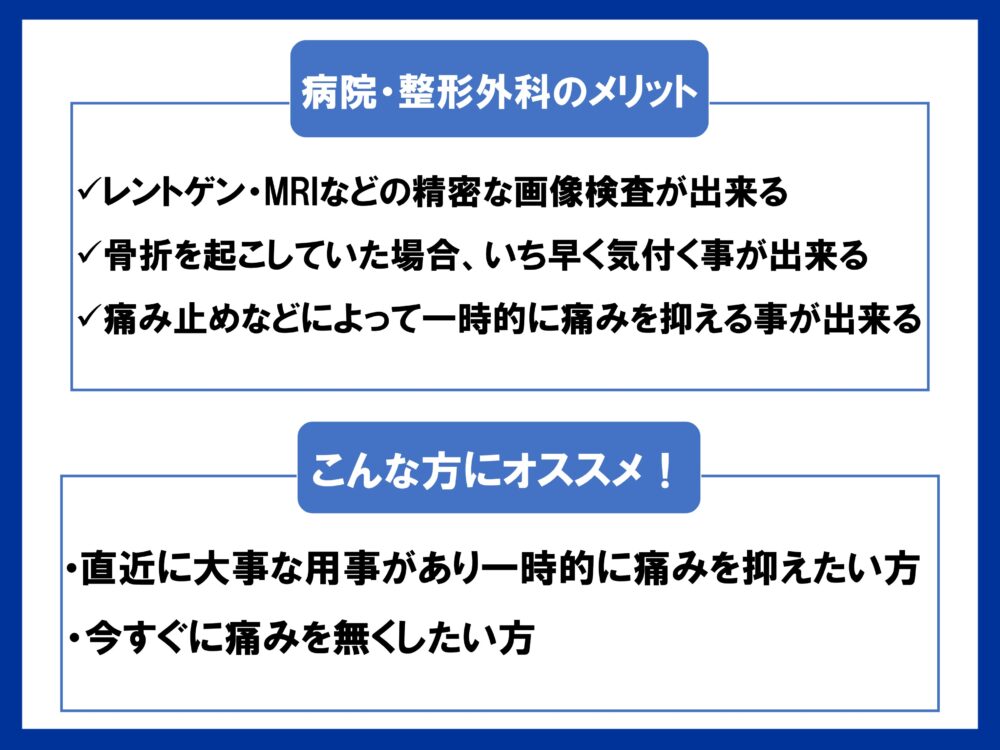 病院・整形外科のメリット

✓レントゲン・MRIなどの精密な画像検査が出来る

✓骨折を起こしていた場合、いち早く気付く事が出来る

✓痛み止めなどによって一時的に痛みを抑える事が出来る

こんな方にオススメ！

・直近に大事な用事があり一時的に痛みを抑えたい方

・今すぐに痛みを無くしたい方